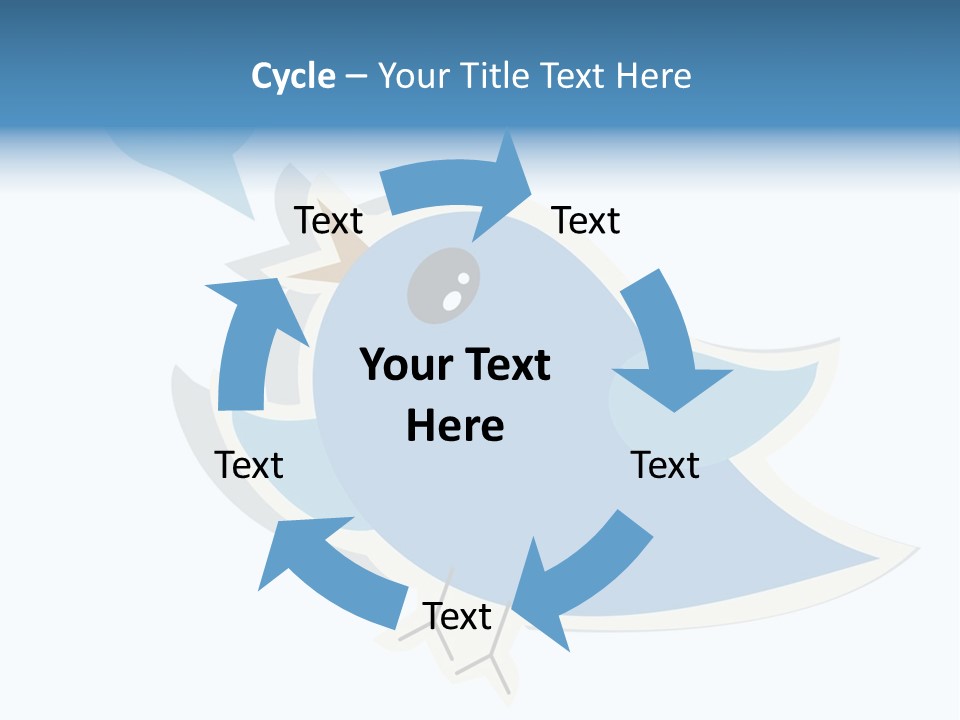 Cycle – Your Title Text Here

Text

Text

Your Text Here

Text

Text

Text